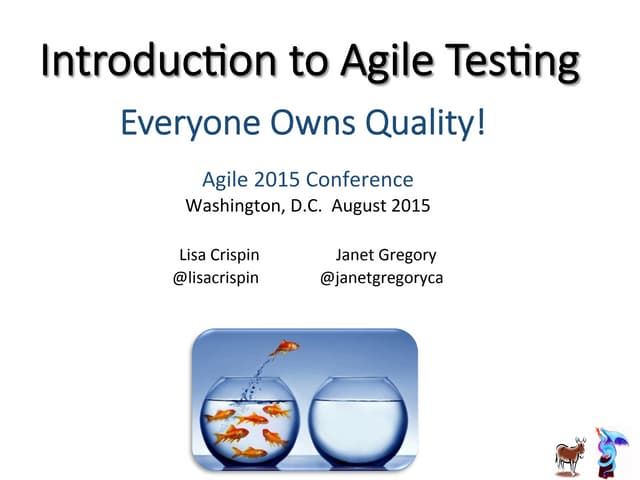 Introduction to Agile Testing

Everyone Owns Quality!

Agile 2015 Conference
Washington, D.C. August 2015

Lisa Crispin
@lisacrispin

Janet Gregory
@janetgregoryca